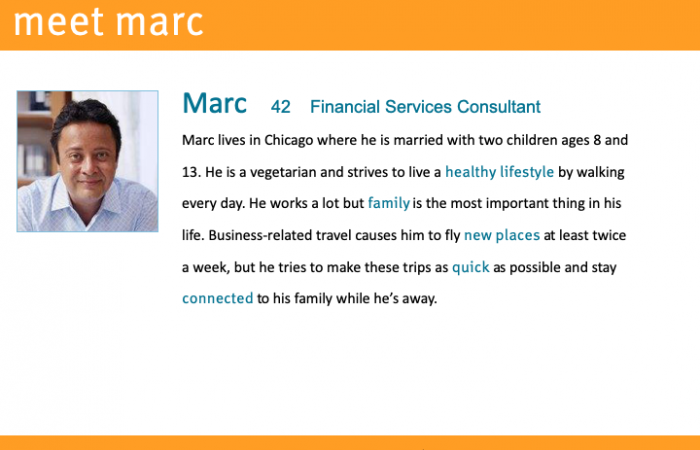 meet marc

Marc 42 Financial Services Consultant

Marc lives in Chicago where he is married with two children ages 8 and 13. He is a vegetarian and strives to live a healthy lifestyle by walking every day. He works a lot but family is the most important thing in his life. Business-related travel causes him to fly new places at least twice a week, but he tries to make these trips as quick as possible and stay connected to his family while he's away.